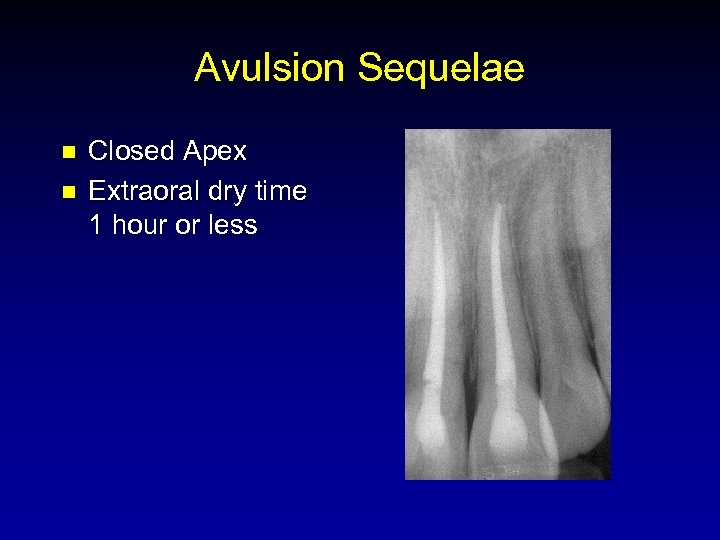 Avulsion Sequelae

- Closed Apex
- Extraoral dry time 1 hour or less